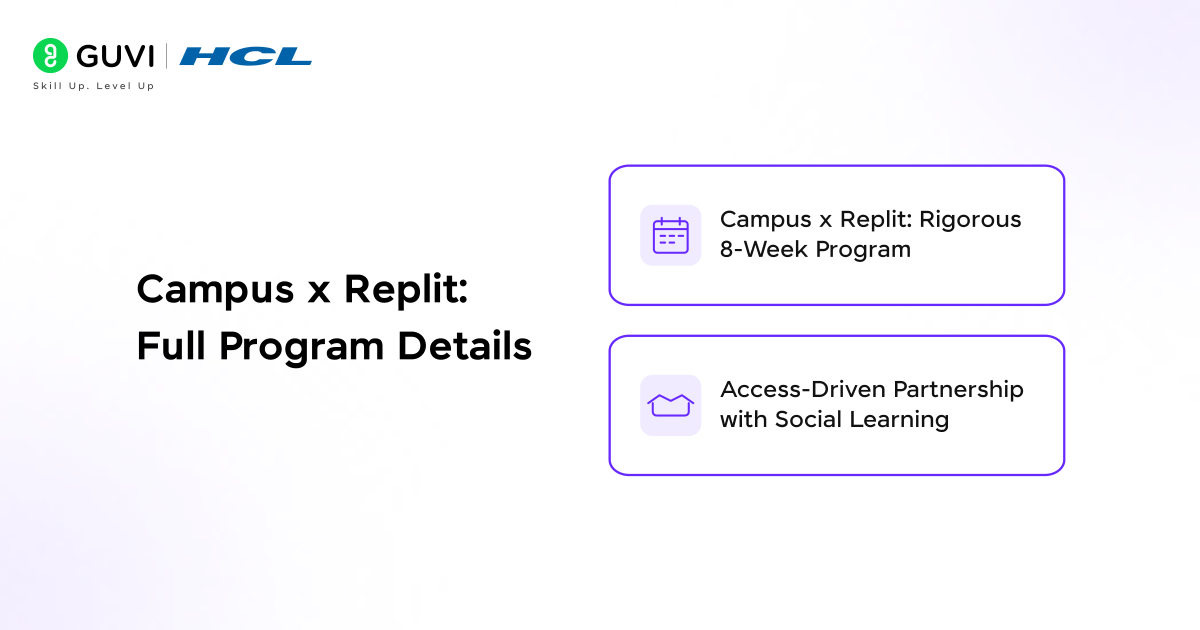 GUVI | HCL
Skill Up. Level Up

Campus x Replit: Full Program Details

Campus x Replit: Rigorous 8-Week Program

Access-Driven Partnership with Social Learning